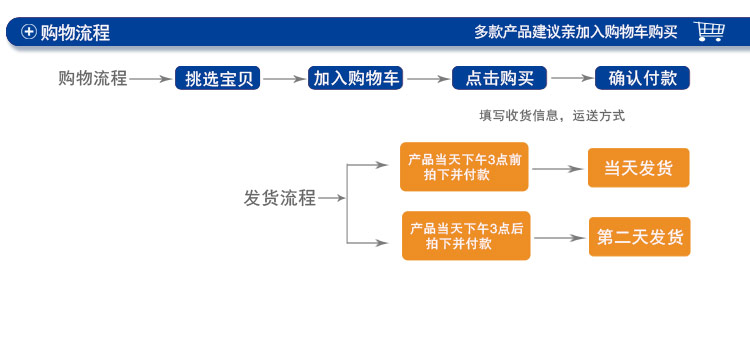 购物流程

多款产品建议亲加入购物车购买

购物流程 挑选宝贝 加入购物车 点击购买 确认付款

填写收货信息，运送方式

发货流程

产品当天下午3点前拍下并付款

当天发货

产品当天下午3点后拍下并付款

第二天发货